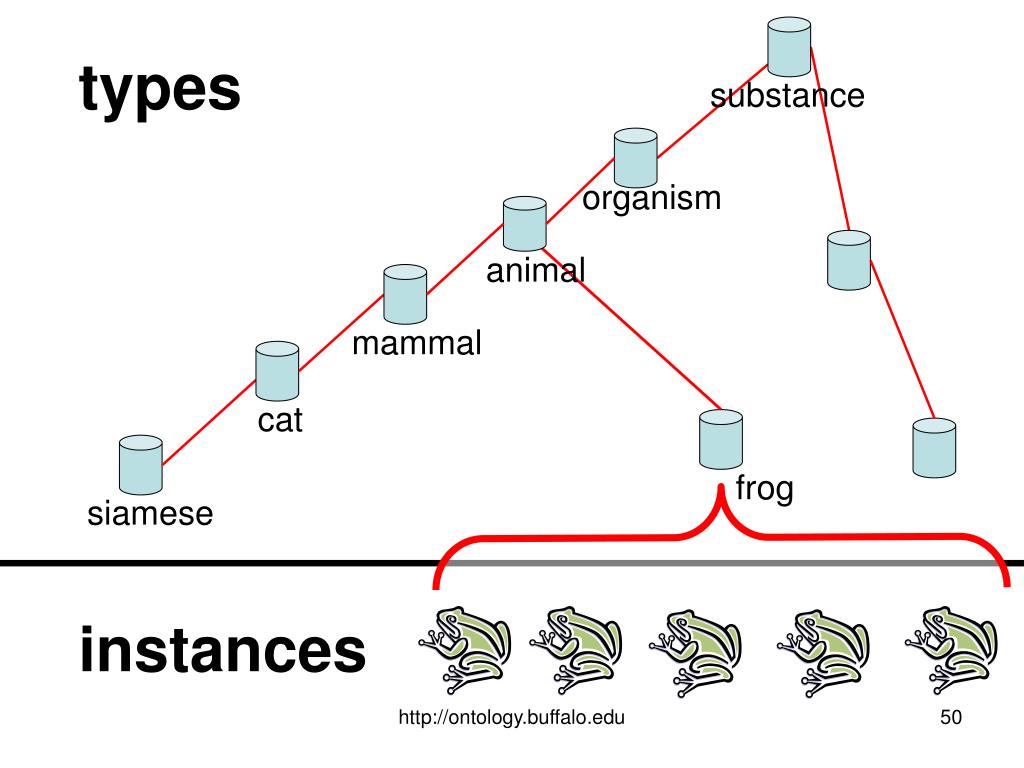 types

substance

organism

animal

mammal

cat

siamese

frog

instances

http://ontology.buffalo.edu

50